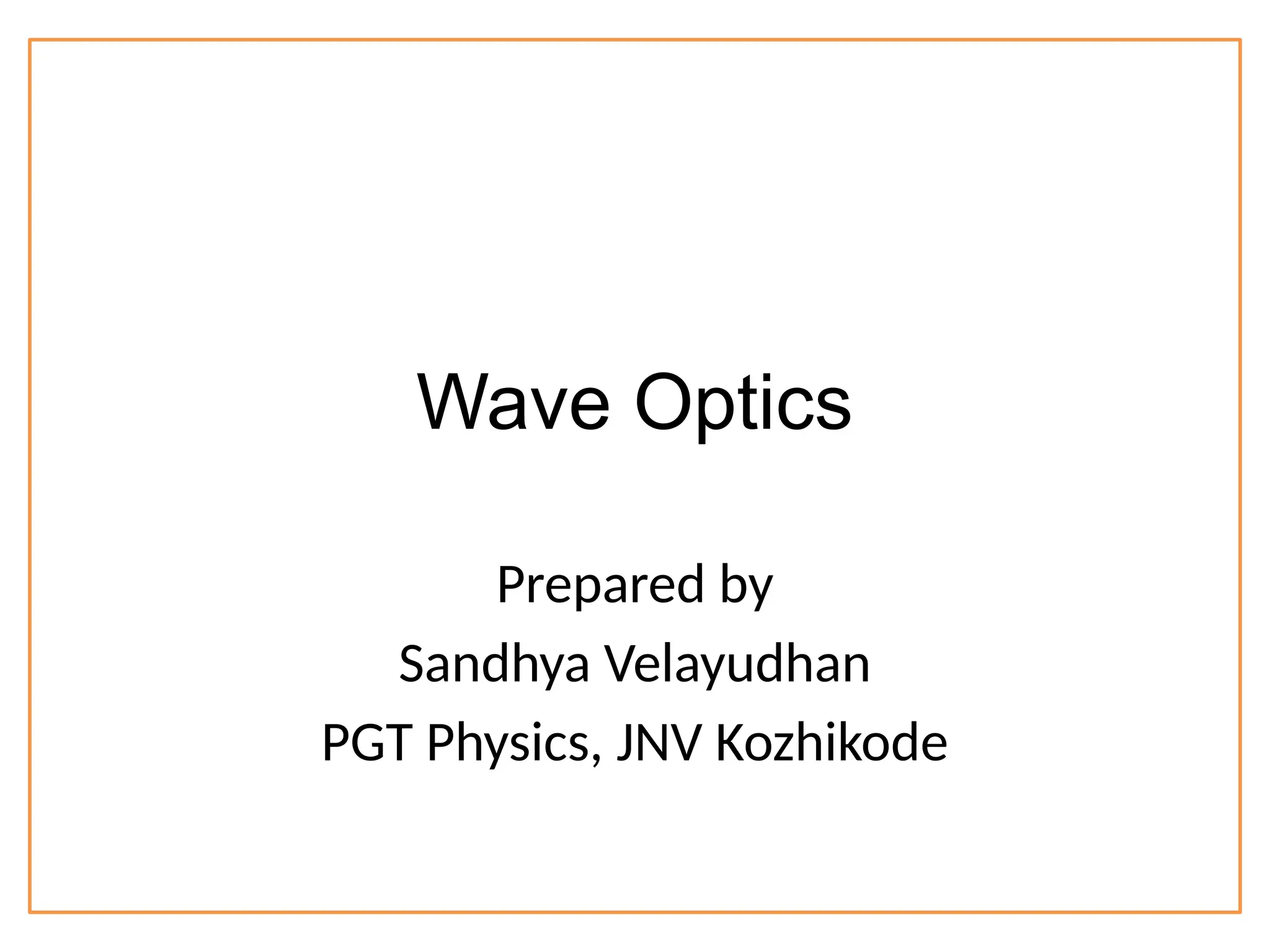 Wave Optics

Prepared by
Sandhya Velayudhan
PGT Physics, JNV Kozhikode